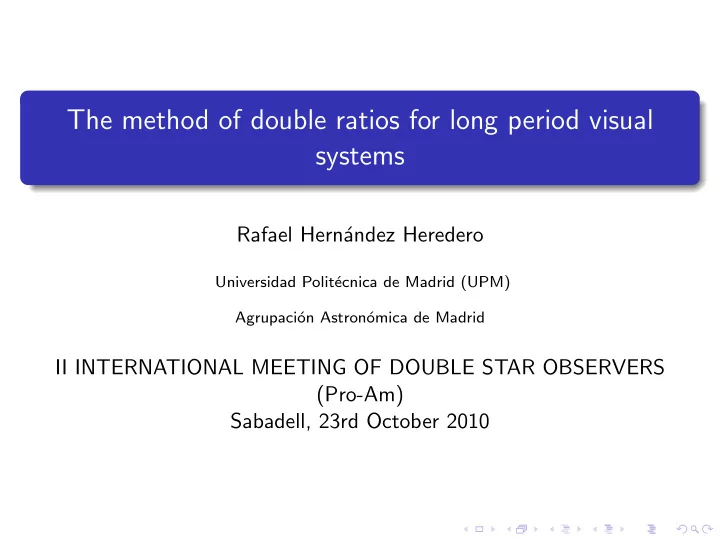 The method of double ratios for long period visual systems

Rafael Hernández Heredero

Universidad Politécnica de Madrid (UPM)

Agrupación Astronómica de Madrid

II INTERNATIONAL MEETING OF DOUBLE STAR OBSERVERS (Pro-Am)
Sabadell, 23rd October 2010